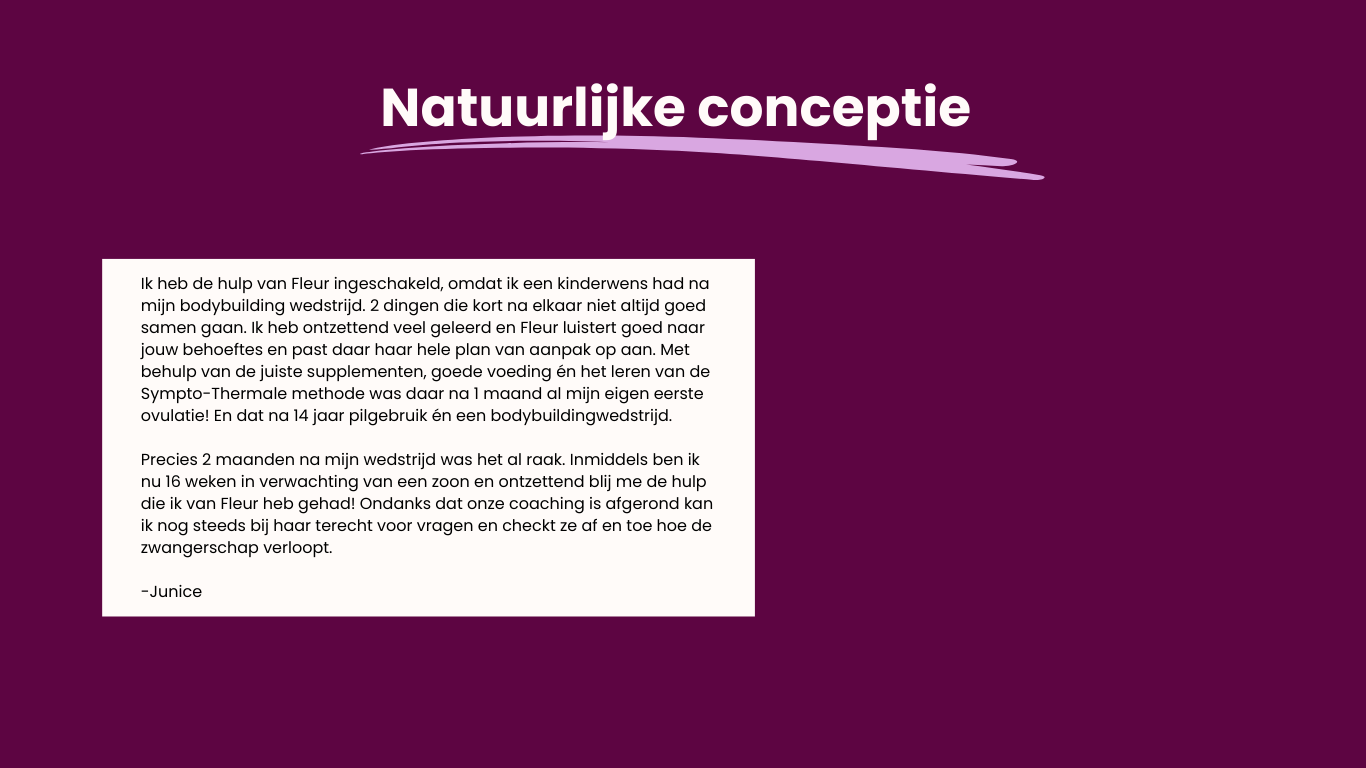 Natuurlijke conceptie

Ik heb de hulp van Fleur ingeschakeld, omdat ik een kinderwens had na mijn bodybuilding wedstrijd. 2 dingen die kort na elkaar niet altijd goed samen gaan. Ik heb ontzettend veel geleerd en Fleur luistert goed naar jouw behoeftes en past daar haar hele plan van aanpak op aan. Met behulp van de juiste supplementen, goede voeding én het leren van de Sympto-Thermale methode was daar na 1 maand al mijn eigen eerste ovulatie! En dat na 14 jaar pilgebruik én een bodybuildingwedstrijd.

Precies 2 maanden na mijn wedstrijd was het al raak. Inmiddels ben ik nu 16 weken in verwachting van een zoon en ontzettend blij me de hulp die ik van Fleur heb gehad! Ondanks dat onze coaching is afgerond kan ik nog steeds bij haar terecht voor vragen en checkt ze af en toe hoe de zwangerschap verloopt.

-Junice